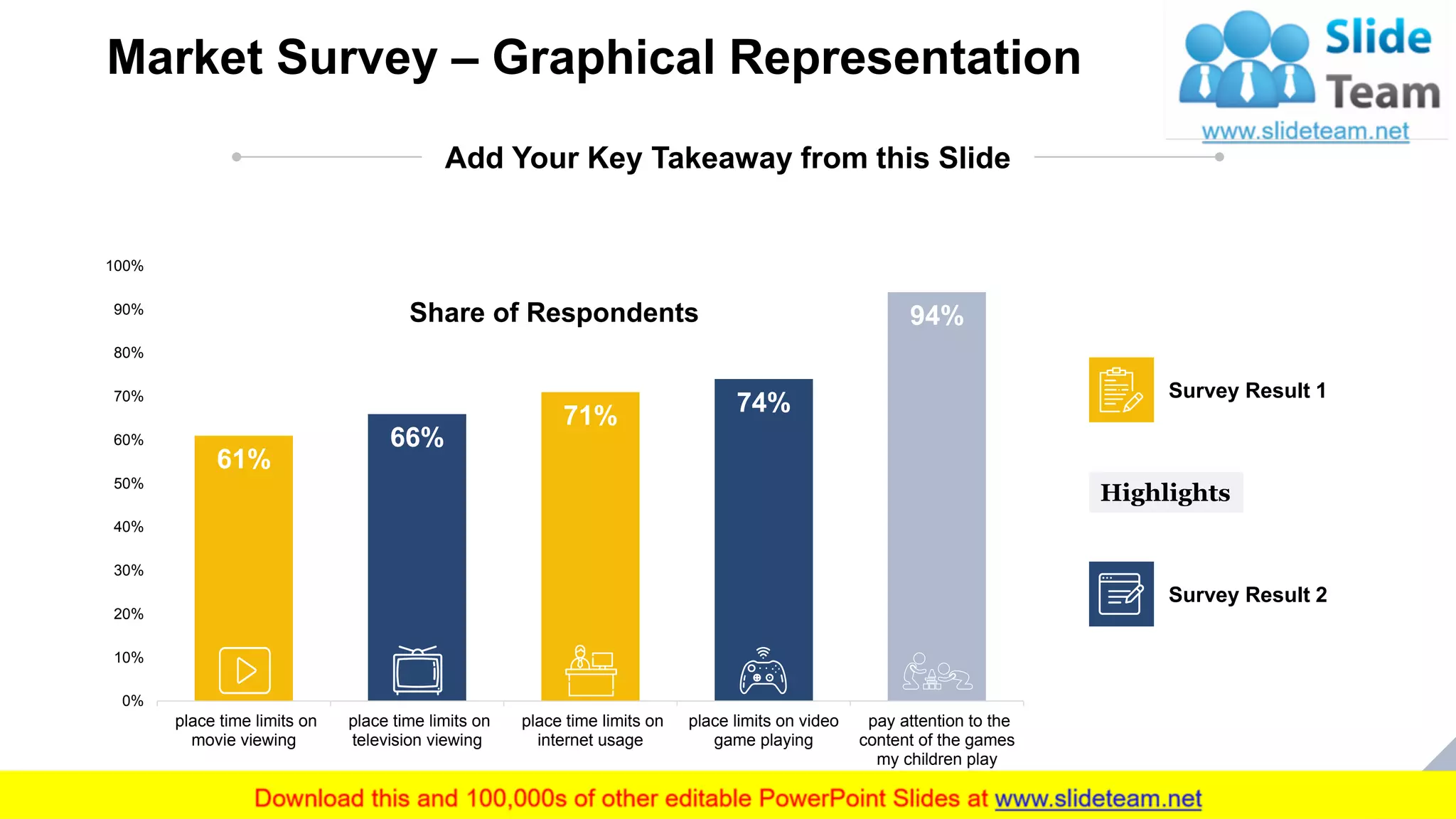 Market Survey – Graphical Representation

Slide Team
www.slideteam.net

Add Your Key Takeaway from this Slide

Share of Respondents

100%
90%
80%
70%
60%
50%
40%
30%
20%
10%
0%

61%
66%
71%
74%
94%

place time limits on movie viewing
place time limits on television viewing
place time limits on internet usage
place limits on video game playing
pay attention to the content of the games my children play

Survey Result 1

Highlights

Survey Result 2

Download this and 100,000s of other editable PowerPoint Slides at www.slideteam.net